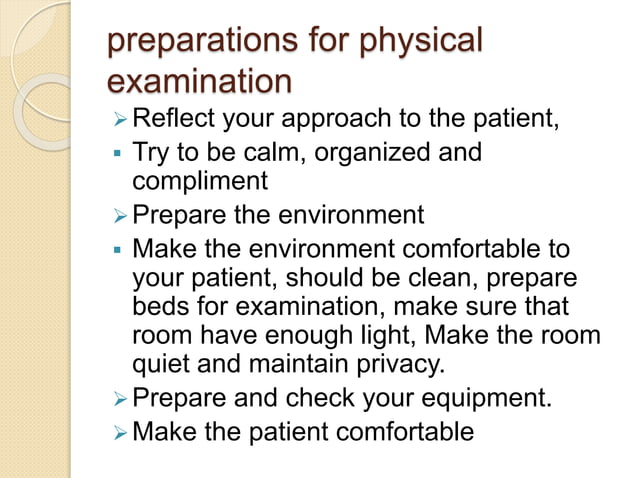 preparations for physical examination

➢ Reflect your approach to the patient,

▪ Try to be calm, organized and compliment

➢ Prepare the environment

▪ Make the environment comfortable to your patient, should be clean, prepare beds for examination, make sure that room have enough light, Make the room quiet and maintain privacy.

➢ Prepare and check your equipment.

➢ Make the patient comfortable